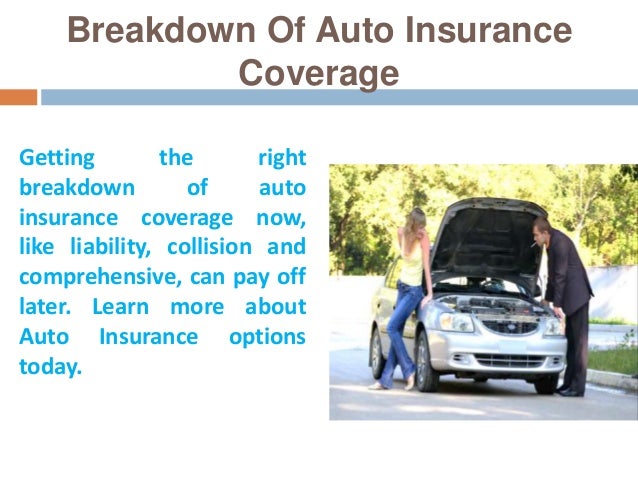 Breakdown Of Auto Insurance Coverage

Getting the right breakdown of auto insurance coverage now, like liability, collision and comprehensive, can pay off later. Learn more about Auto Insurance options today.